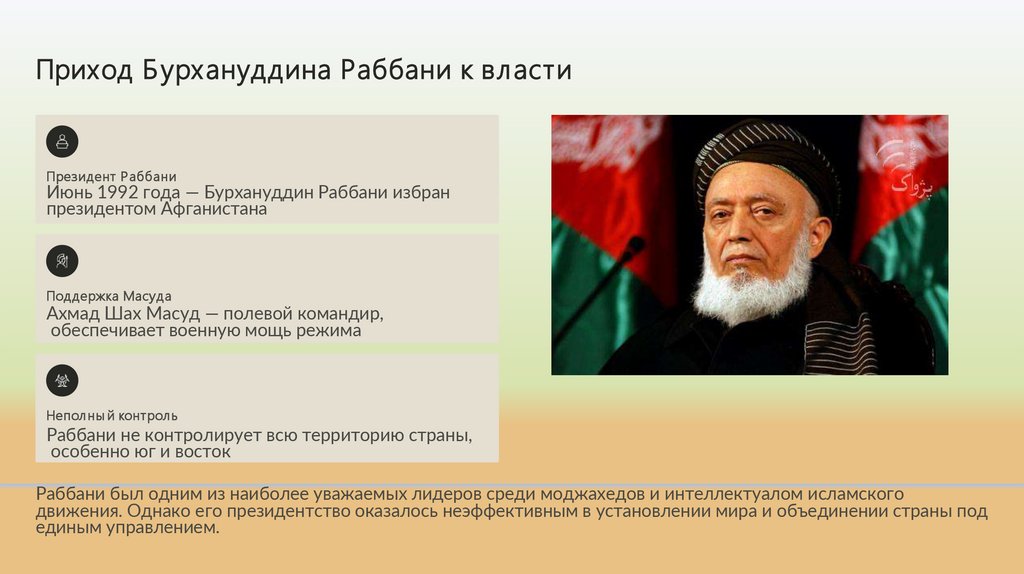 Приход Бурхануддина Раббани к власти

Президент Раббани
Июнь 1992 года — Бурхануддин Раббани избран президентом Афганистана

Поддержка Масуда
Ахмад Шах Масуд — полевой командир, обеспечивает военную мощь режима

Неполный контроль
Раббани не контролирует всю территорию страны, особенно юг и восток

پژواک

Раббани был одним из наиболее уважаемых лидеров среди моджахедов и интеллектуалом исламского движения. Однако его президентство оказалось неэффективным в установлении мира и объединении страны под единым управлением.